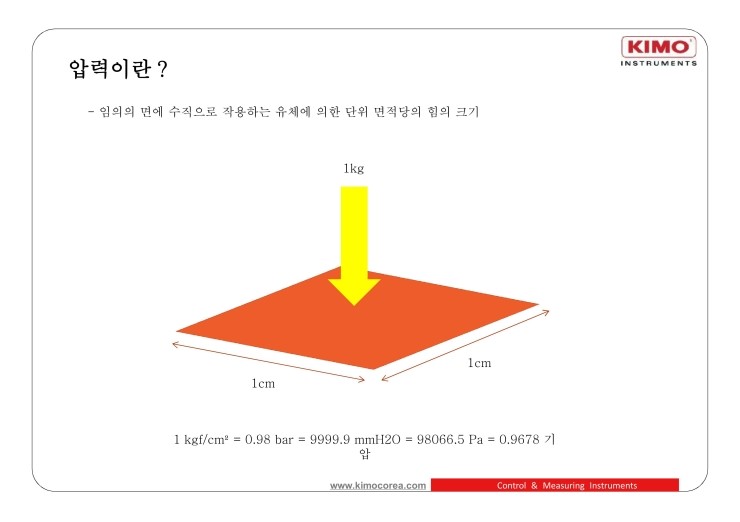 KIMO
INSTRUMENTS

압력이란 ?

- 임의의 면에 수직으로 작용하는 유체에 의한 단위 면적당의 힘의 크기

1kg

1cm

1cm

1 kgf/cm² = 0.98 bar = 9999.9 mmH2O = 98066.5 Pa = 0.9678 기압

www.kimocorea.com

Control & Measuring Instruments